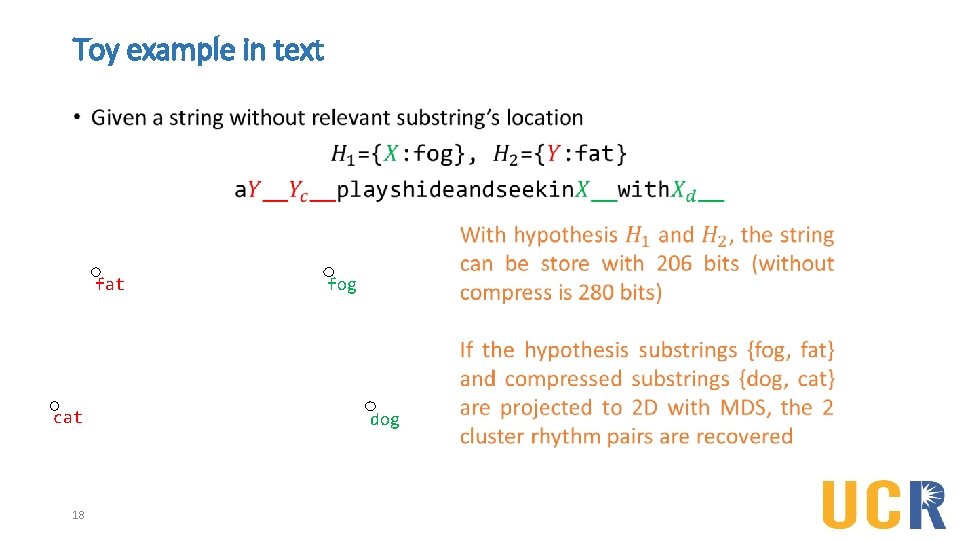 Toy example in text

• Given a string without relevant substring's location

$H_1$={$X$:fog}, $H_2$={$Y$:fat}

a$Y$__$Y_c$__playshideandseekin$X$__with$X_d$__

fat

fog

cat

dog

With hypothesis $H_1$ and $H_2$, the string can be store with 206 bits (without compress is 280 bits)

If the hypothesis substrings {fog, fat} and compressed substrings {dog, cat} are projected to 2D with MDS, the 2 cluster rhythm pairs are recovered

18

UCR